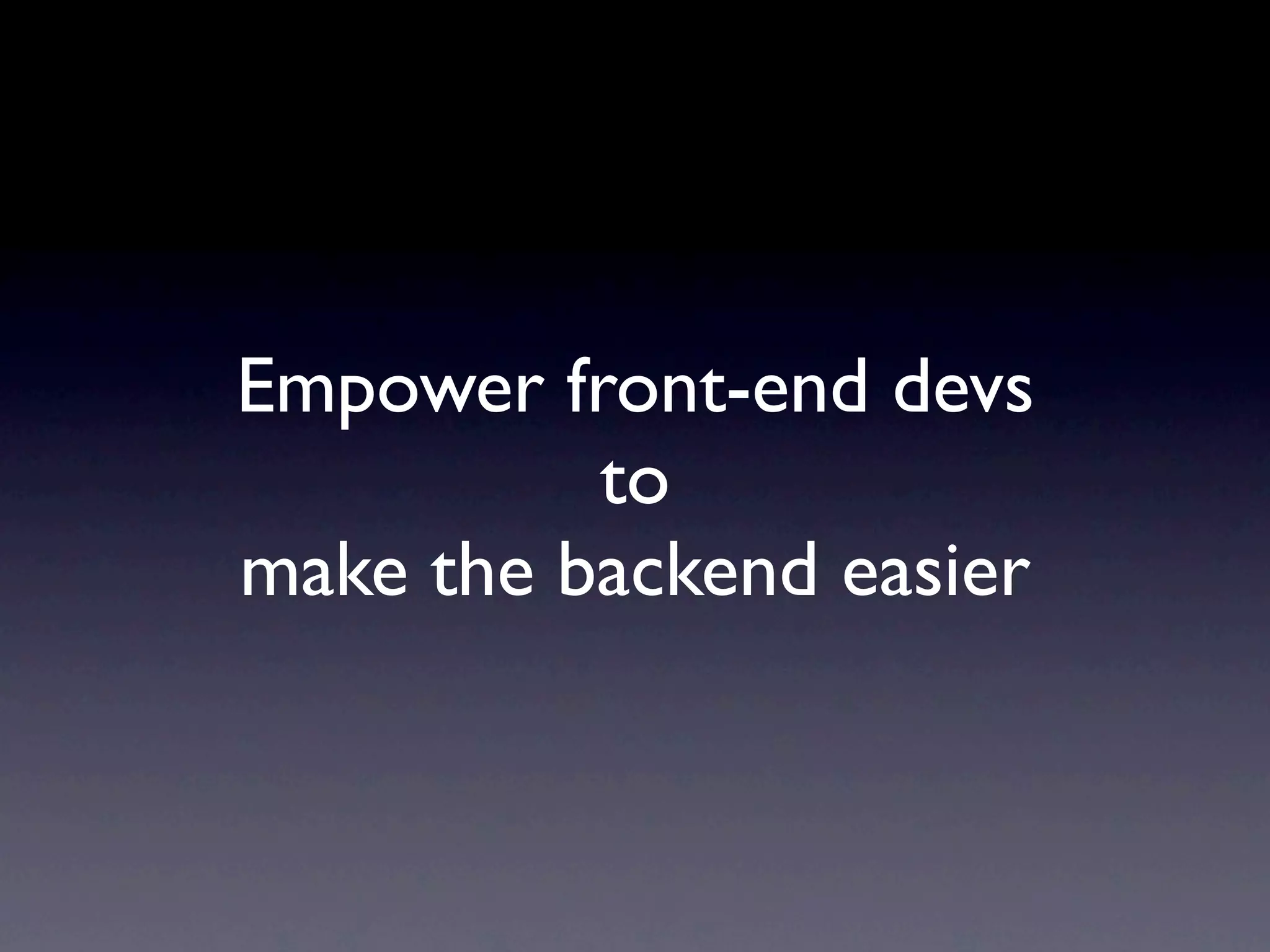 Empower front-end devs
to
make the backend easier